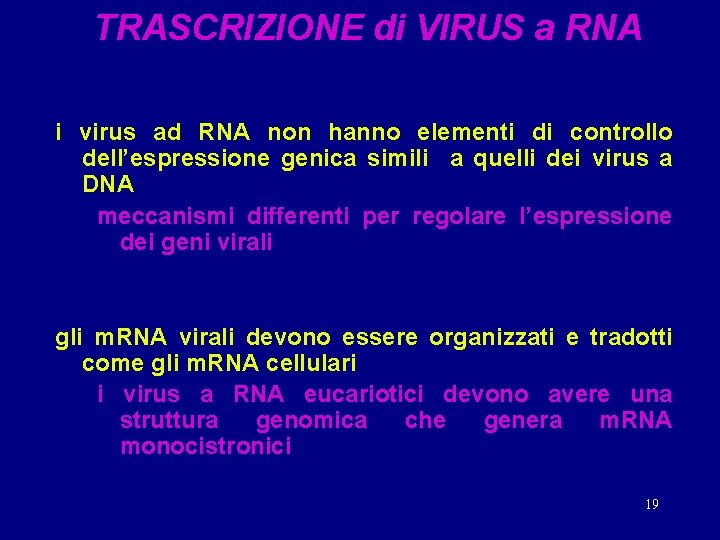 TRASCRIZIONE di VIRUS a RNA

i virus ad RNA non hanno elementi di controllo dell'espressione genica simili a quelli dei virus a DNA

meccanismi differenti per regolare l'espressione dei geni virali

gli mRNA virali devono essere organizzati e tradotti come gli mRNA cellulari

i virus a RNA eucariotici devono avere una struttura genomica che genera mRNA monocistronici

19